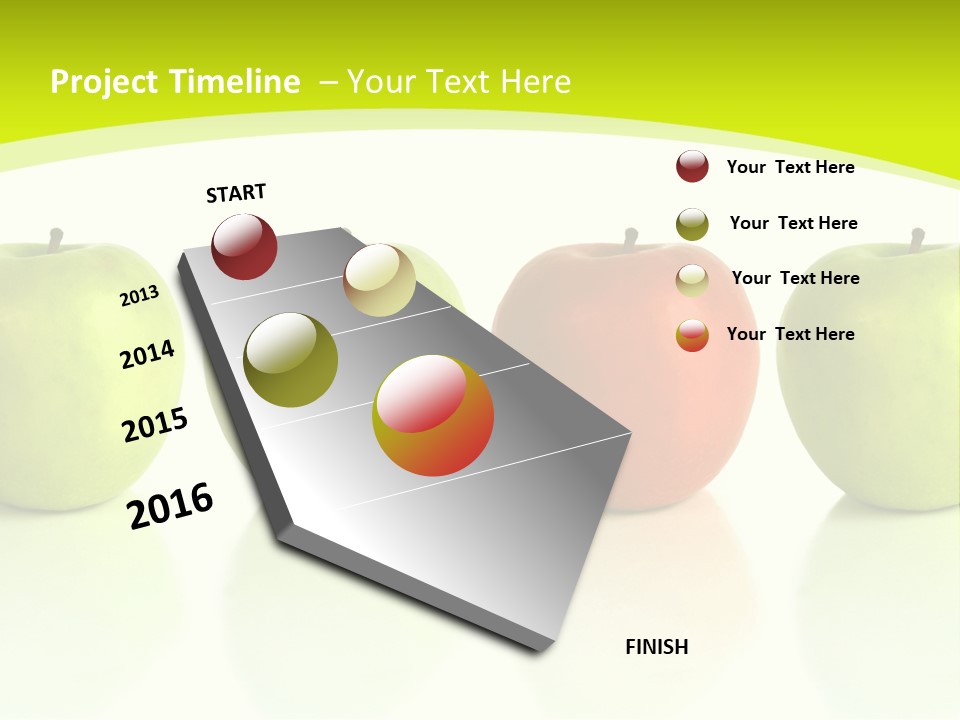 Project Timeline – Your Text Here

START

2013

2014

2015

2016

FINISH

Your Text Here

Your Text Here

Your Text Here

Your Text Here